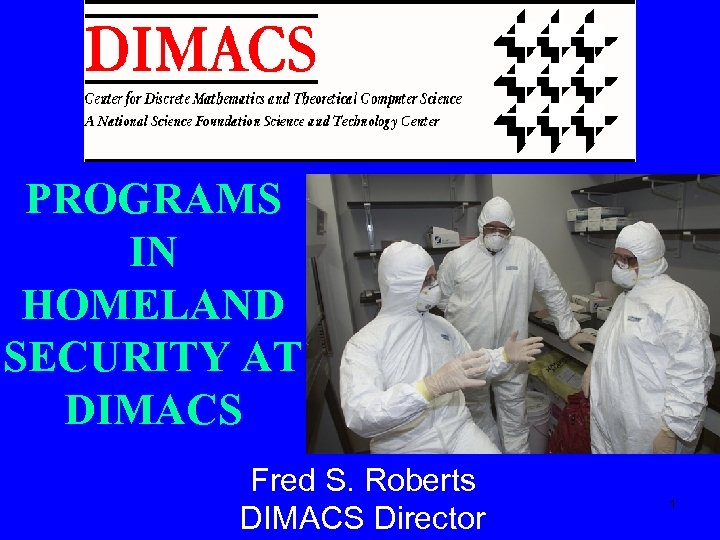 DIMACS

Center for Discrete Mathematics and Theoretical Computer Science
A National Science Foundation Science and Technology Center

PROGRAMS IN HOMELAND SECURITY AT DIMACS

Fred S. Roberts
DIMACS Director

1